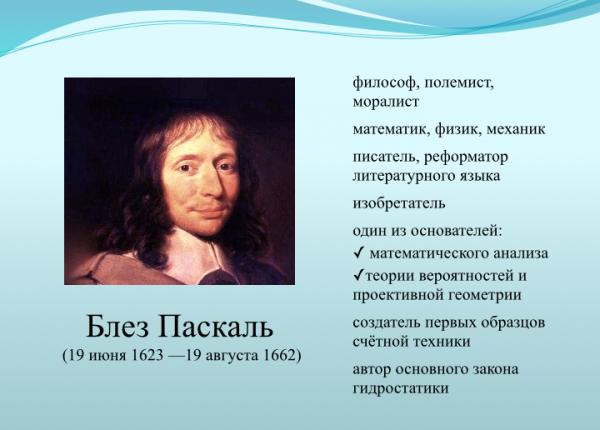 Блез Паскаль
(19 июня 1623 —19 августа 1662)

философ, полемист, моралист

математик, физик, механик

писатель, реформатор литературного языка

изобретатель

один из основателей:
✓ математического анализа
✓теории вероятностей и проективной геометрии

создатель первых образцов счётной техники

автор основного закона гидростатики